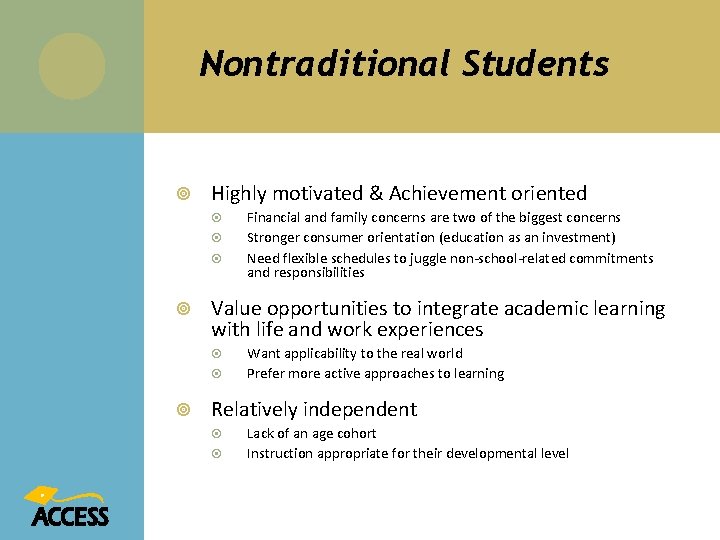 Nontraditional Students

Highly motivated & Achievement oriented

Financial and family concerns are two of the biggest concerns

Stronger consumer orientation (education as an investment)

Need flexible schedules to juggle non-school-related commitments and responsibilities

Value opportunities to integrate academic learning with life and work experiences

Want applicability to the real world

Prefer more active approaches to learning

Relatively independent

Lack of an age cohort

Instruction appropriate for their developmental level

ACCESS